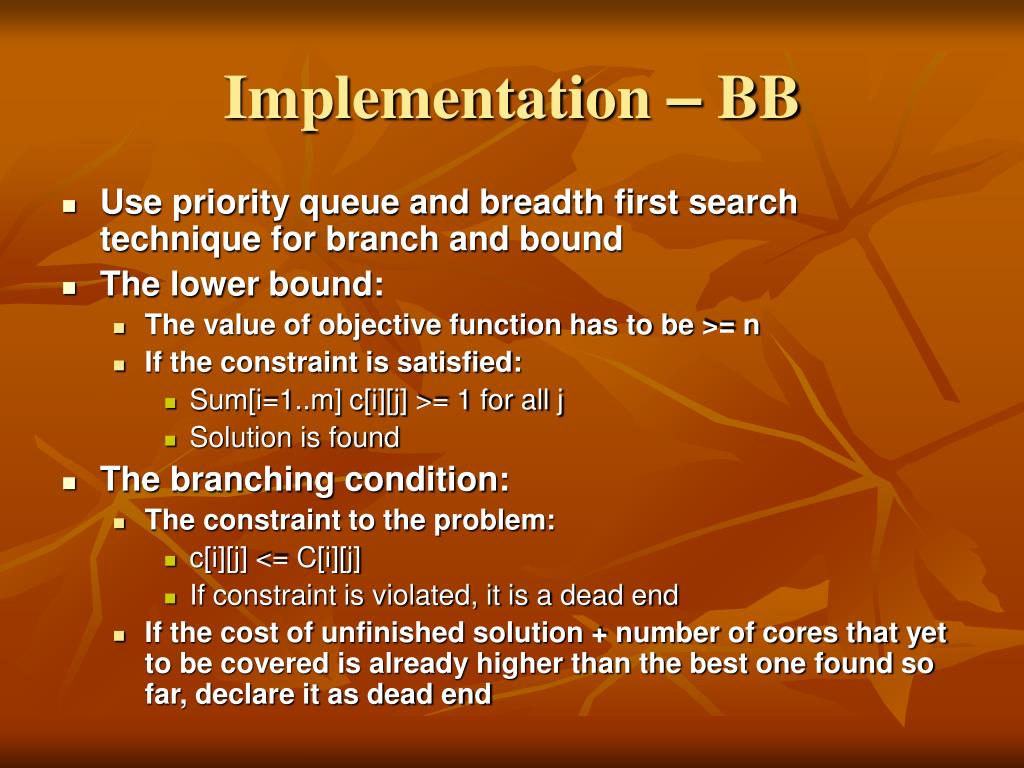 Implementation – BB

- Use priority queue and breadth first search technique for branch and bound
- The lower bound:
  - The value of objective function has to be >= n
  - If the constraint is satisfied:
    - Sum[i=1..m] c[i][j] >= 1 for all j
    - Solution is found
- The branching condition:
  - The constraint to the problem:
    - c[i][j] <= C[i][j]
    - If constraint is violated, it is a dead end
  - If the cost of unfinished solution + number of cores that yet to be covered is already higher than the best one found so far, declare it as dead end